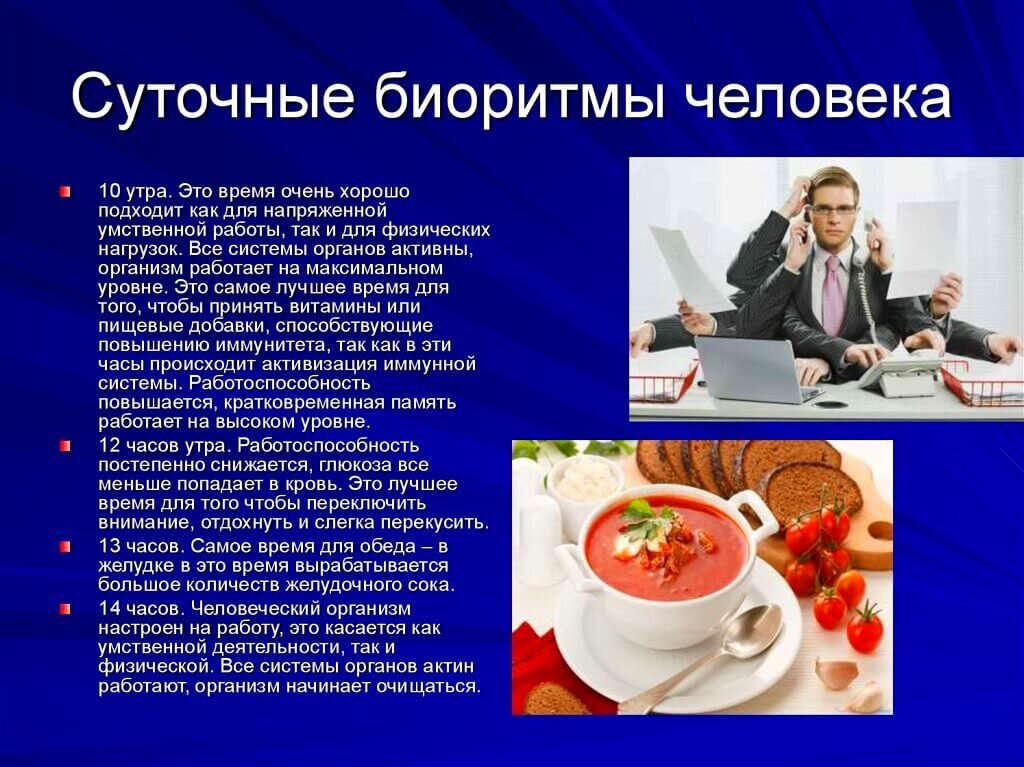 Суточные биоритмы человека

10 утра. Это время очень хорошо подходит как для напряженной умственной работы, так и для физических нагрузок. Все системы органов активны, организм работает на максимальном уровне. Это самое лучшее время для того, чтобы принять витамины или пищевые добавки, способствующие повышению иммунитета, так как в эти часы происходит активизация иммунной системы. Работоспособность повышается, кратковременная память работает на высоком уровне.

12 часов утра. Работоспособность постепенно снижается, глюкоза все меньше попадает в кровь. Это лучшее время для того чтобы переключить внимание, отдохнуть и слегка перекусить.

13 часов. Самое время для обеда – в желудке в это время вырабатывается большое количеств желудочного сока.

14 часов. Человеческий организм настроен на работу, это касается как умственной деятельности, так и физической. Все системы органов актин работают, организм начинает очищаться.